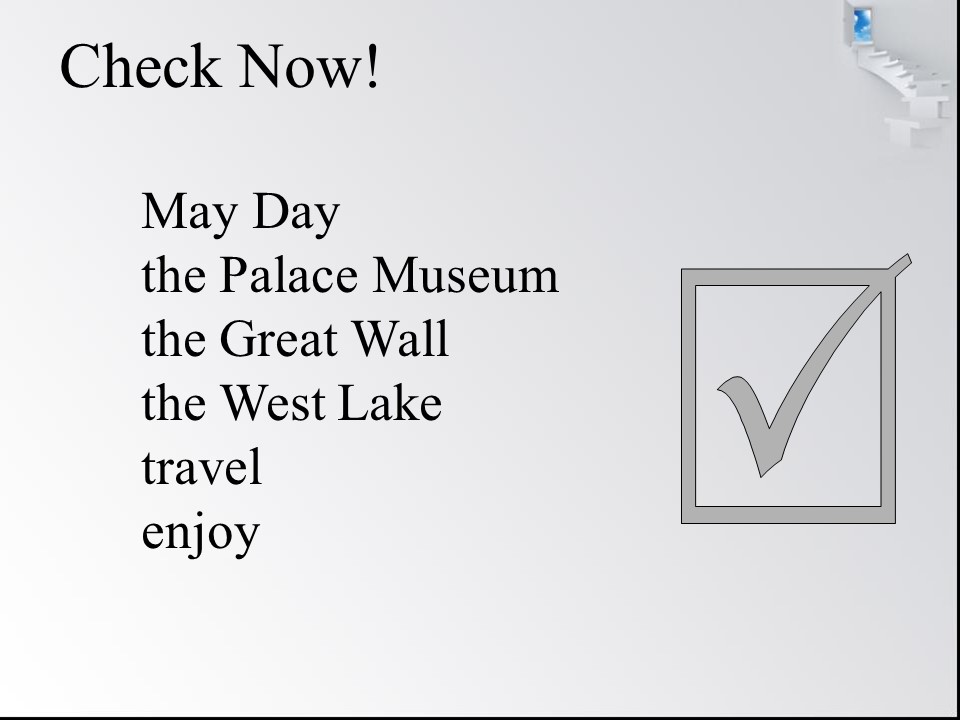 Check Now!

May Day
the Palace Museum
the Great Wall
the West Lake
travel
enjoy